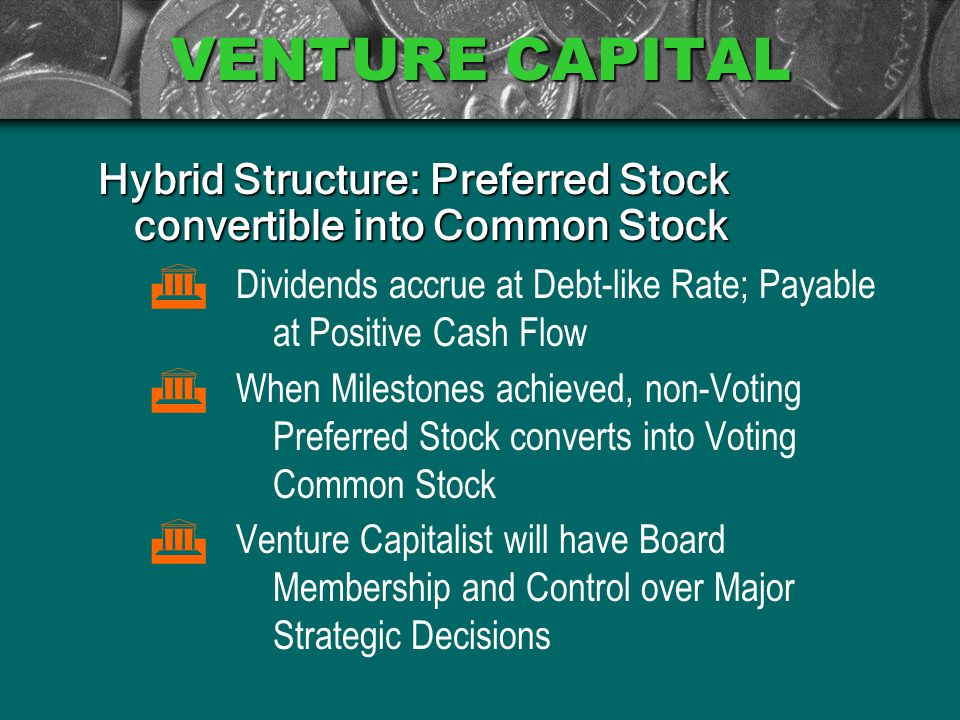 VENTURE CAPITAL

Hybrid Structure: Preferred Stock convertible into Common Stock

Dividends accrue at Debt-like Rate; Payable at Positive Cash Flow

When Milestones achieved, non-Voting Preferred Stock converts into Voting Common Stock

Venture Capitalist will have Board Membership and Control over Major Strategic Decisions